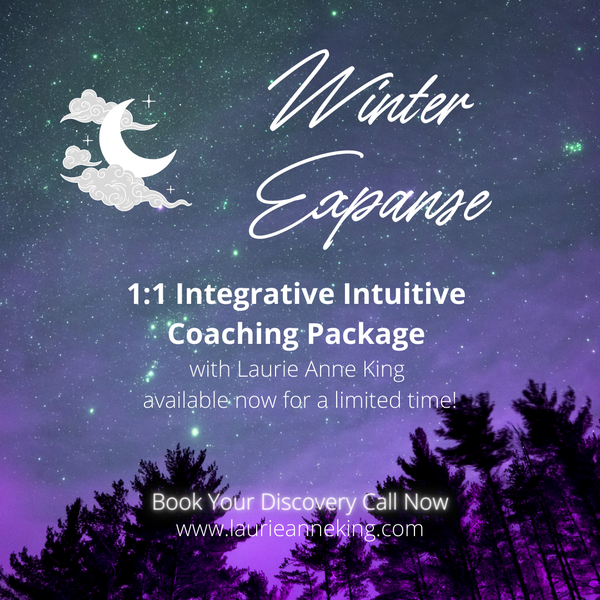 Winter Expanse

1:1 Integrative Intuitive Coaching Package
with Laurie Anne King
available now for a limited time!

Book Your Discovery Call Now
www.laurieanneking.com